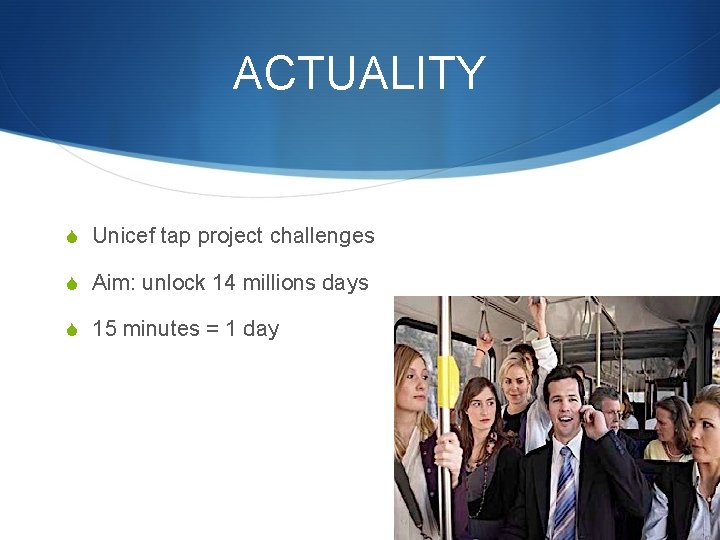 ACTUALITY

Unicef tap project challenges

Aim: unlock 14 millions days

15 minutes = 1 day